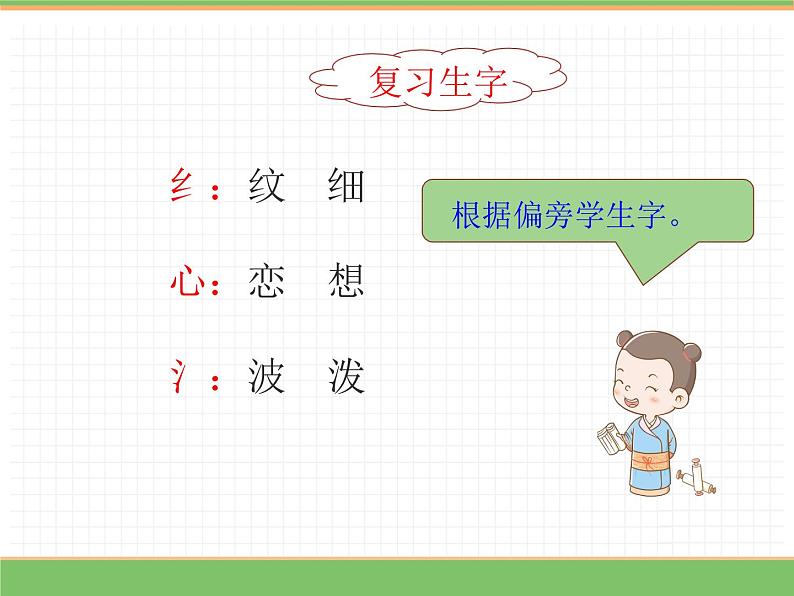 复习生字

纟：纹 细

心：恋 想

氵：波 泼

根据偏旁学生字。